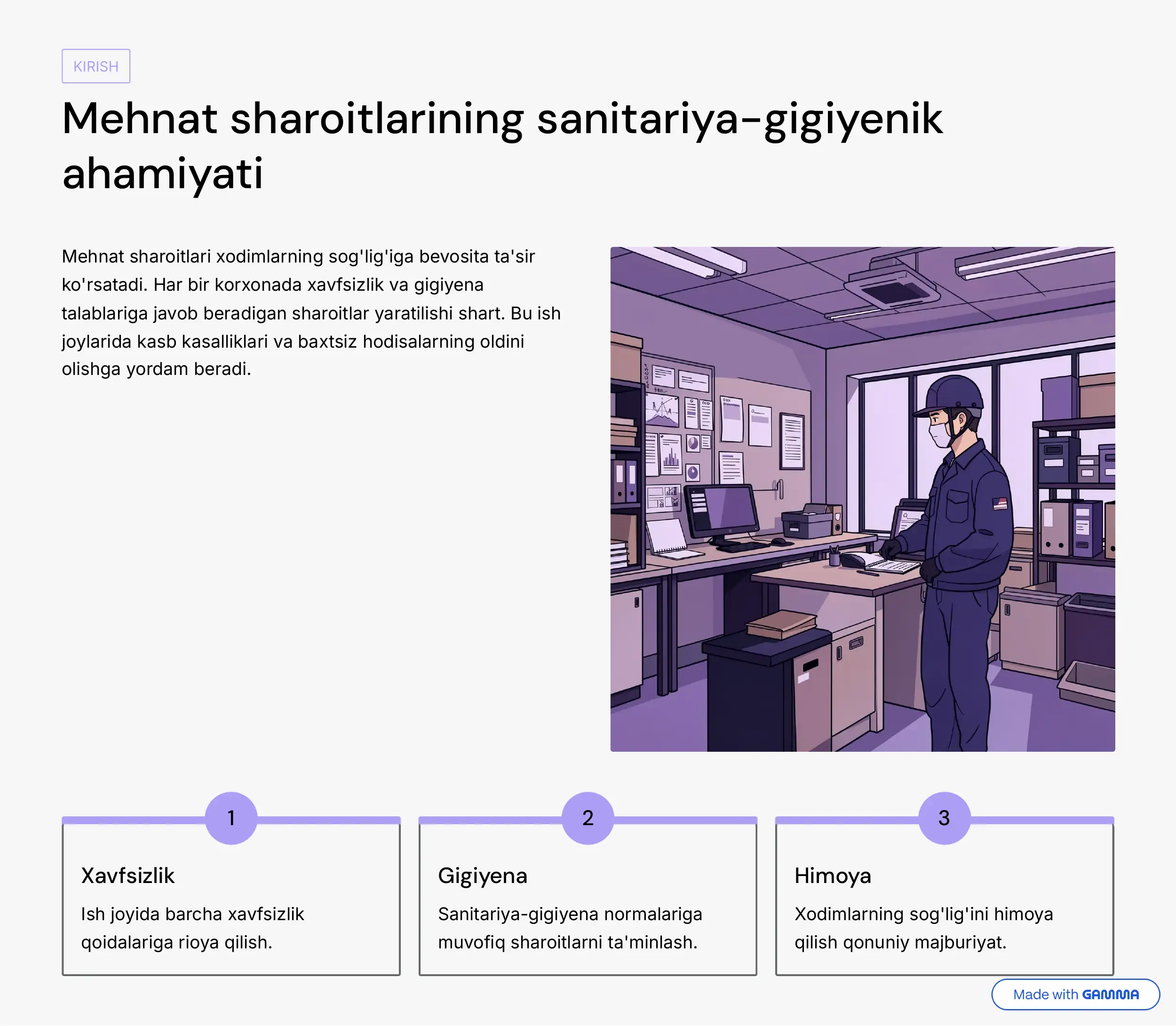 KIRISH

Mehnat sharoitlarining sanitariya-gigiyenik ahamiyati

Mehnat sharoitlari xodimlarning sog'lig'iga bevosita ta'sir ko'rsatadi. Har bir korxonada xavfsizlik va gigiyena talablariga javob beradigan sharoitlar yaratilishi shart. Bu ish joylarida kasb kasalliklari va baxtsiz hodisalarning oldini olishga yordam beradi.

1

Xavfsizlik

Ish joyida barcha xavfsizlik qoidalariga rioya qilish.

2

Gigiyena

Sanitariya-gigiyena normalariga muvofiq sharoitlarni ta'minlash.

3

Himoya

Xodimlarning sog'lig'ini himoya qilish qonuniy majburiyat.

Made with GAMMA